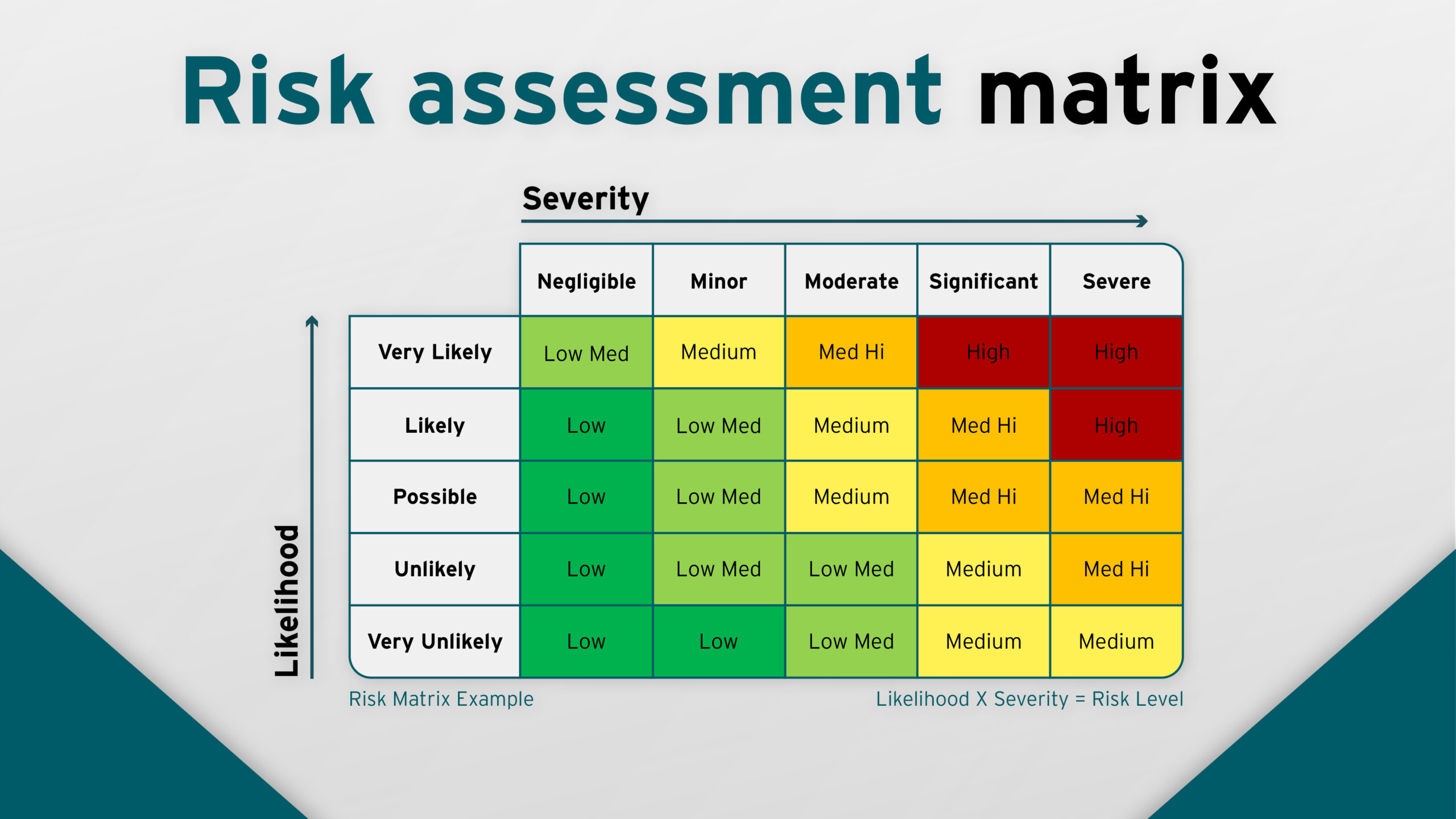 Risk assessment matrix

Severity

Likelihood

| | Negligible | Minor | Moderate | Significant | Severe |
|---|---|---|---|---|---|
| Very Likely | Low Med | Medium | Med Hi | High | High |
| Likely | Low | Low Med | Medium | Med Hi | High |
| Possible | Low | Low Med | Medium | Med Hi | Med Hi |
| Unlikely | Low | Low Med | Low Med | Medium | Med Hi |
| Very Unlikely | Low | Low | Low Med | Medium | Medium |

Risk Matrix Example

Likelihood X Severity = Risk Level